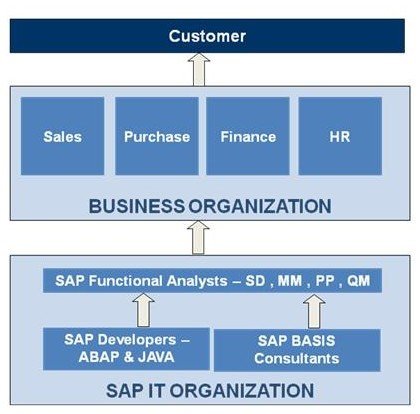 Customer

Sales

Purchase

Finance

HR

BUSINESS ORGANIZATION

SAP Functional Analysts – SD , MM , PP , QM

SAP Developers – ABAP & JAVA

SAP BASIS Consultants

SAP IT ORGANIZATION